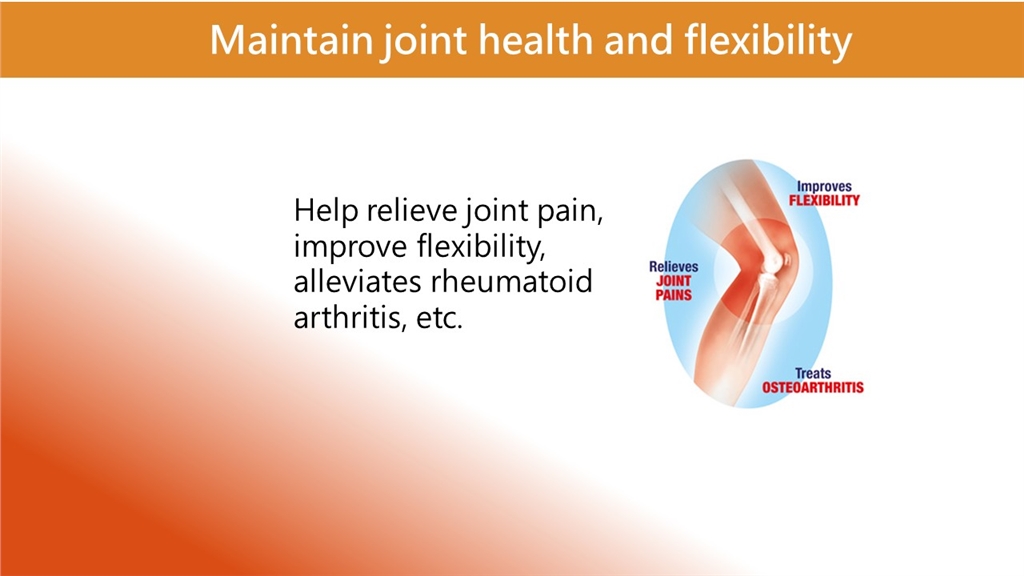 Maintain joint health and flexibility

Help relieve joint pain, improve flexibility, alleviates rheumatoid arthritis, etc.

Improves
FLEXIBILITY

Relieves
JOINT
PAINS

Treats
OSTEOARTHRITIS